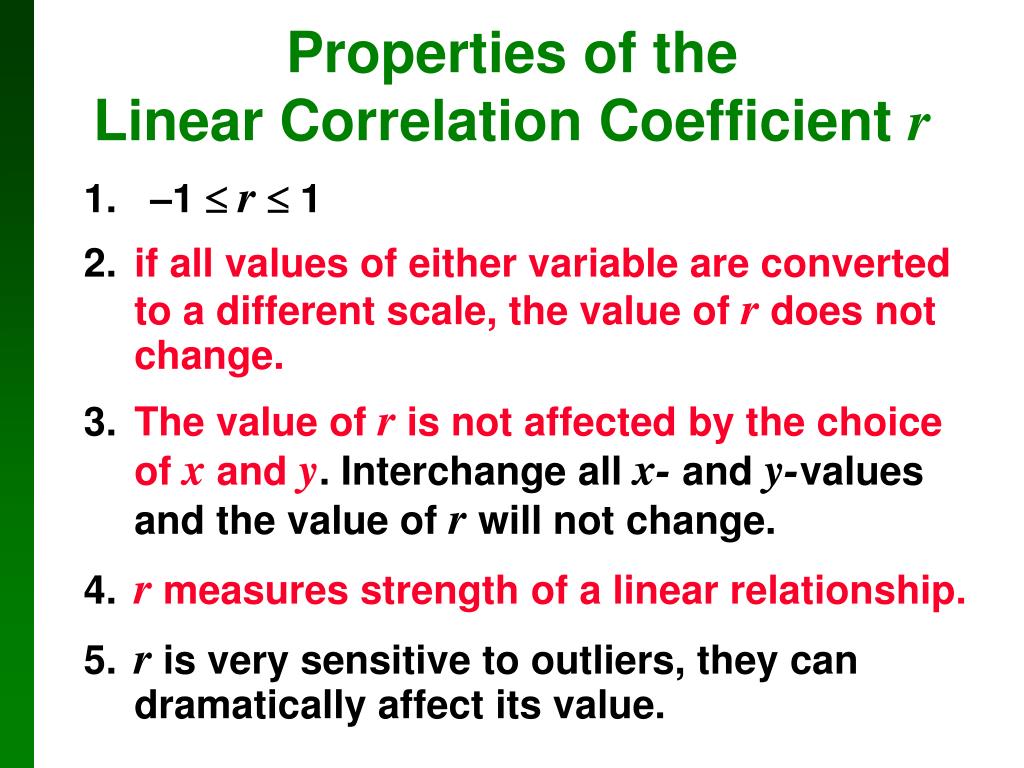 Properties of the
Linear Correlation Coefficient $r$

1. $-1 \leq r \leq 1$

2. if all values of either variable are converted to a different scale, the value of $r$ does not change.

3. The value of $r$ is not affected by the choice of $x$ and $y$. Interchange all $x$- and $y$-values and the value of $r$ will not change.

4. $r$ measures strength of a linear relationship.

5. $r$ is very sensitive to outliers, they can dramatically affect its value.